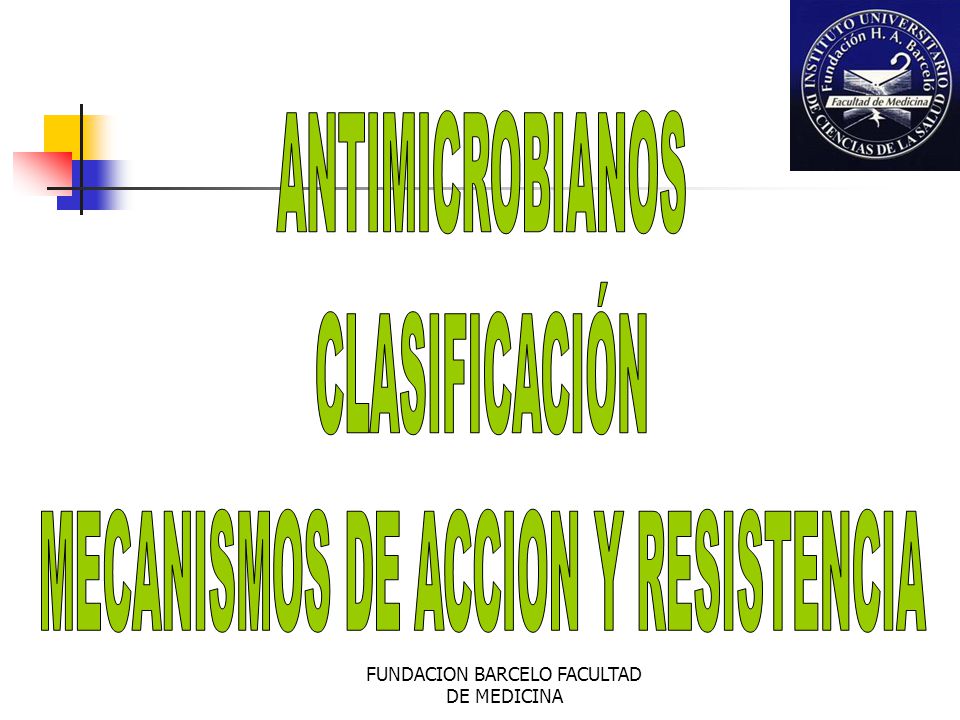 INSTITUTO UNIVERSITARIO DE CIENCIAS DE LA SALUD
Fundación H. A. Barceló
Facultad de Medicina

ANTIMICROBIANOS

CLASIFICACIÓN

MECANISMOS DE ACCION Y RESISTENCIA

FUNDACION BARCELO FACULTAD DE MEDICINA